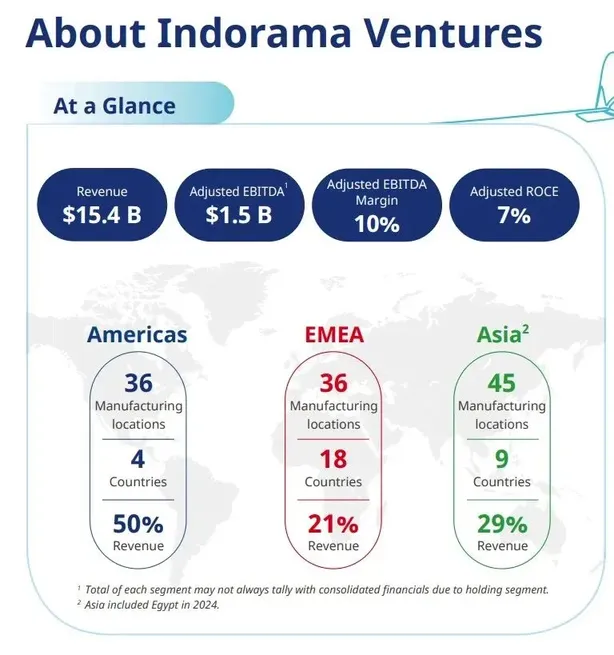 About Indorama Ventures

At a Glance

Revenue
$15.4 B

Adjusted EBITDA$^1$
$1.5 B

Adjusted EBITDA Margin
10%

Adjusted ROCE
7%

Americas

36
Manufacturing locations

4
Countries

50%
Revenue

EMEA

36
Manufacturing locations

18
Countries

21%
Revenue

Asia$^2$

45
Manufacturing locations

9
Countries

29%
Revenue

$^1$ Total of each segment may not always tally with consolidated financials due to holding segment.
$^2$ Asia included Egypt in 2024.